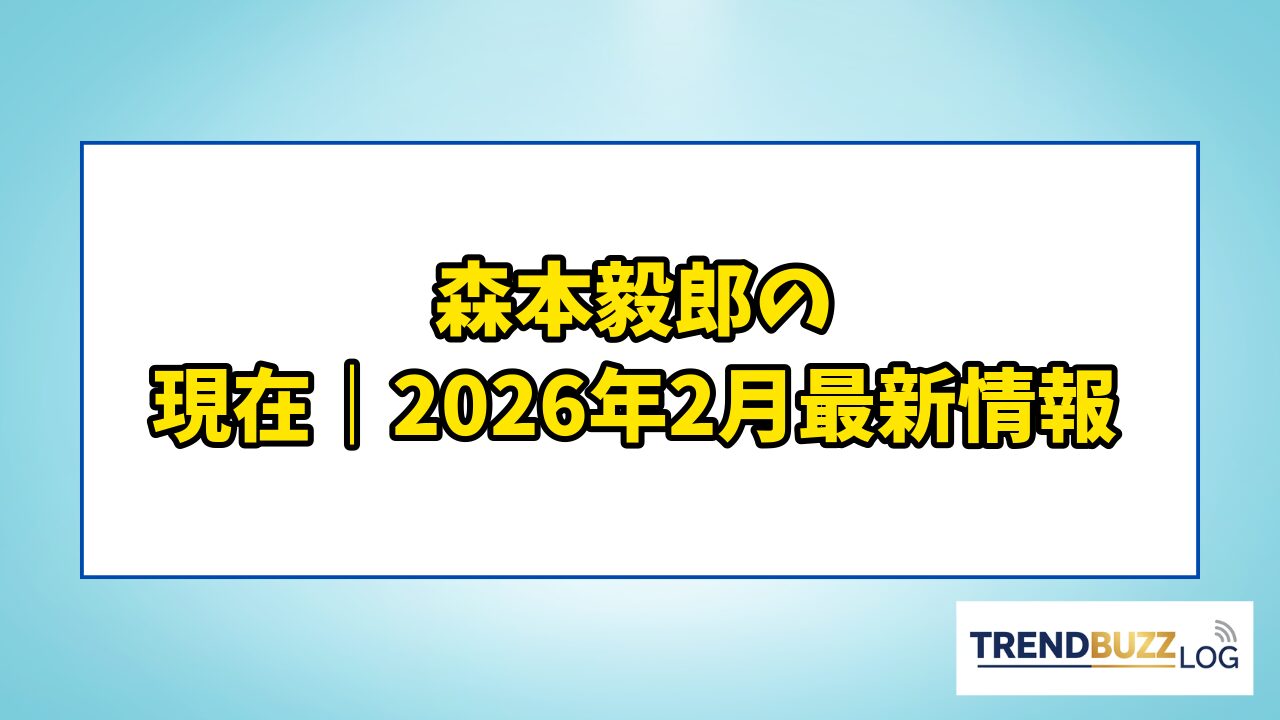 森本毅郎の
現在｜2026年2月最新情報

TRENDBUZZ LOG